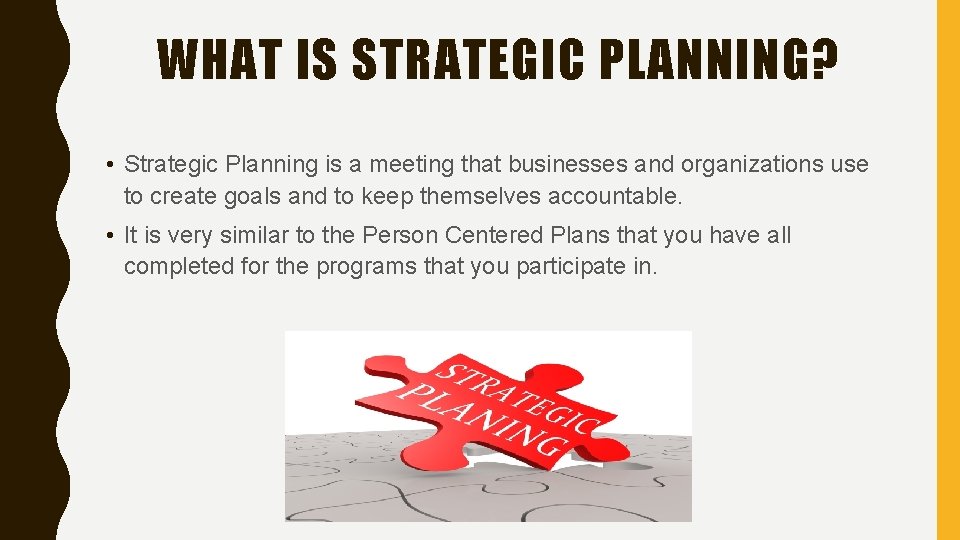 WHAT IS STRATEGIC PLANNING?

• Strategic Planning is a meeting that businesses and organizations use to create goals and to keep themselves accountable.

• It is very similar to the Person Centered Plans that you have all completed for the programs that you participate in.

STRATEGIC PLANING